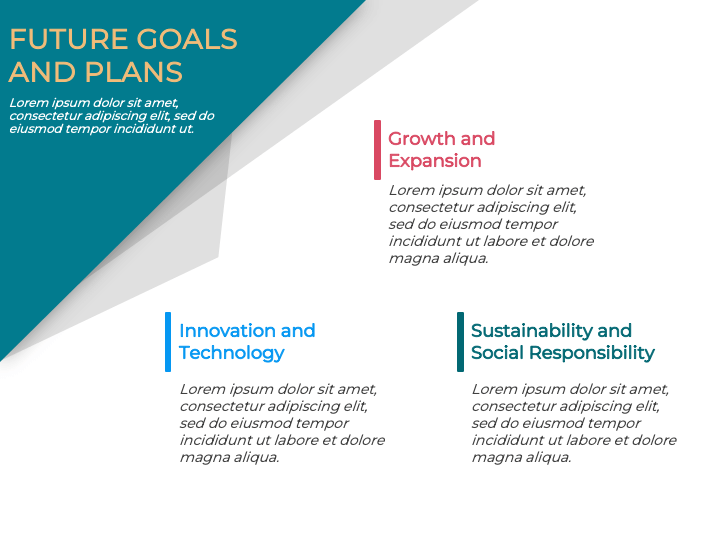 FUTURE GOALS AND PLANS

Lorem ipsum dolor sit amet, consectetur adipiscing elit, sed do eiusmod tempor incididunt ut.

Growth and Expansion

Lorem ipsum dolor sit amet, consectetur adipiscing elit, sed do eiusmod tempor incididunt ut labore et dolore magna aliqua.

Innovation and Technology

Lorem ipsum dolor sit amet, consectetur adipiscing elit, sed do eiusmod tempor incididunt ut labore et dolore magna aliqua.

Sustainability and Social Responsibility

Lorem ipsum dolor sit amet, consectetur adipiscing elit, sed do eiusmod tempor incididunt ut labore et dolore magna aliqua.